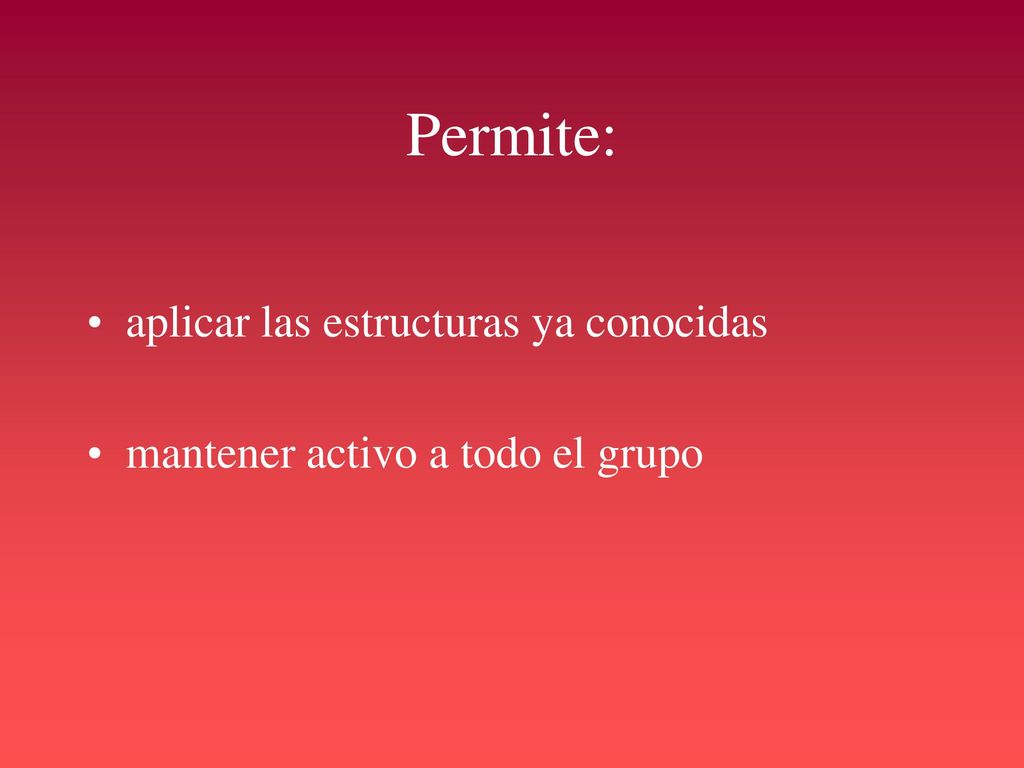 Permite:

• aplicar las estructuras ya conocidas

• mantener activo a todo el grupo